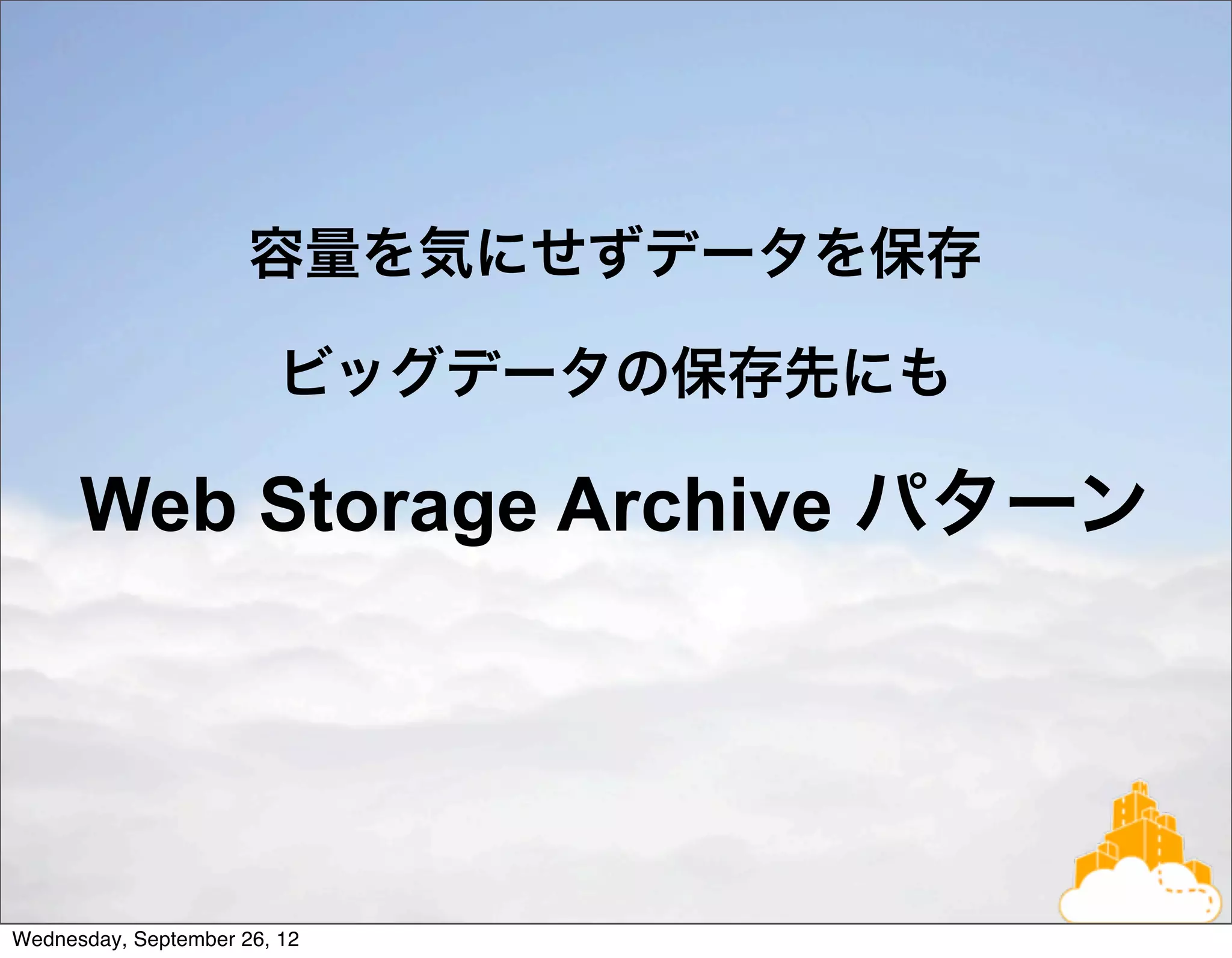 容量を気にせずデータを保存

ビッグデータの保存先にも

Web Storage Archive パターン

Wednesday, September 26, 12